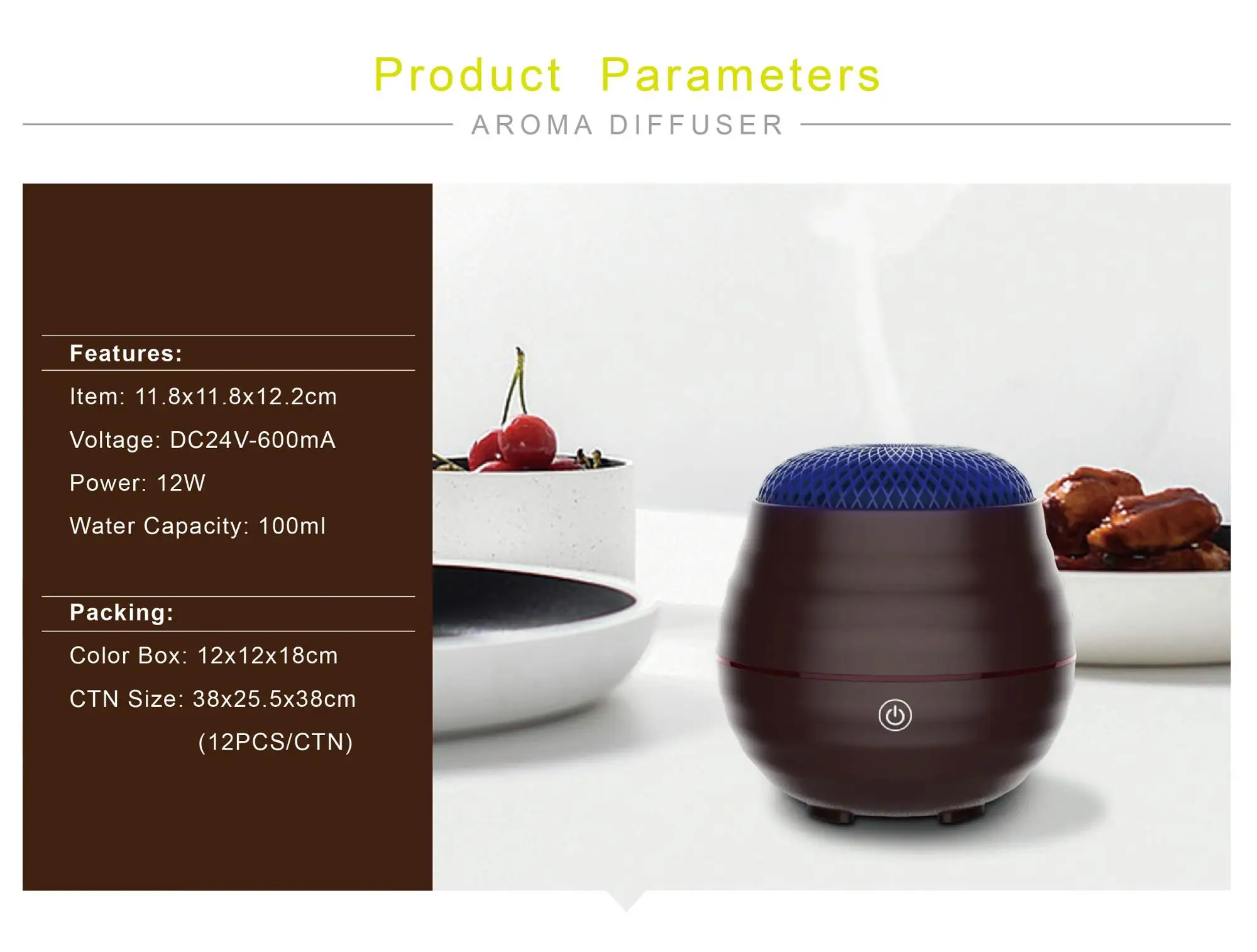 Product Parameters

AROMA DIFFUSER

Features:

Item: 11.8x11.8x12.2cm

Voltage: DC24V-600mA

Power: 12W

Water Capacity: 100ml

Packing:

Color Box: 12x12x18cm

CTN Size: 38x25.5x38cm (12PCS/CTN)